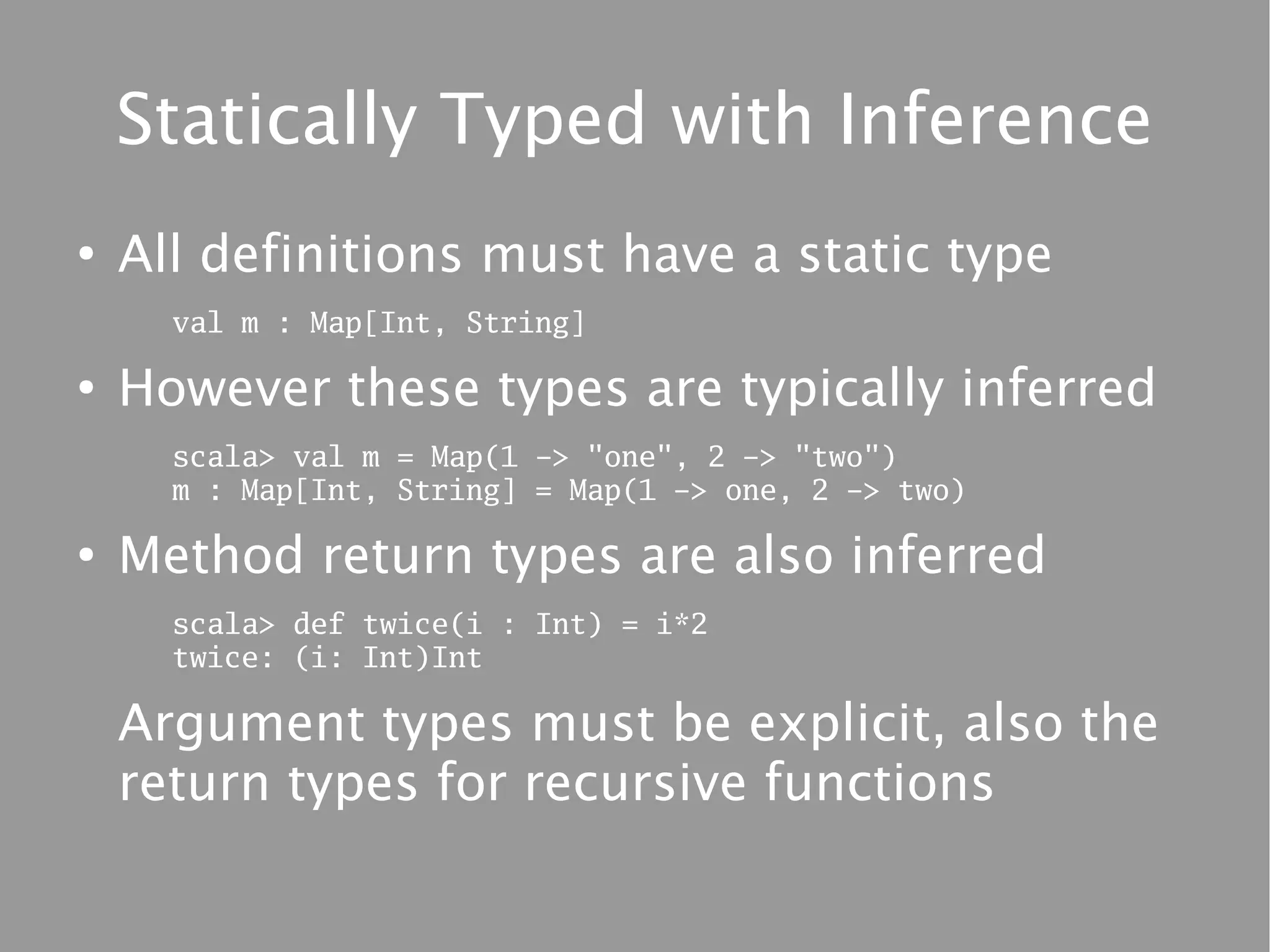 Statically Typed with Inference

• All definitions must have a static type

val m : Map[Int, String]

• However these types are typically inferred

scala> val m = Map(1 -> "one", 2 -> "two")
m : Map[Int, String] = Map(1 -> one, 2 -> two)

• Method return types are also inferred

scala> def twice(i : Int) = i*2
twice: (i: Int)Int

Argument types must be explicit, also the return types for recursive functions